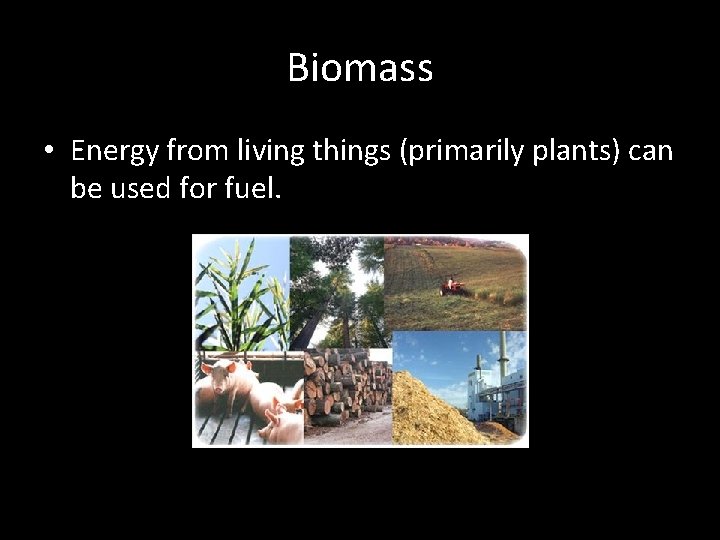 Biomass

• Energy from living things (primarily plants) can be used for fuel.